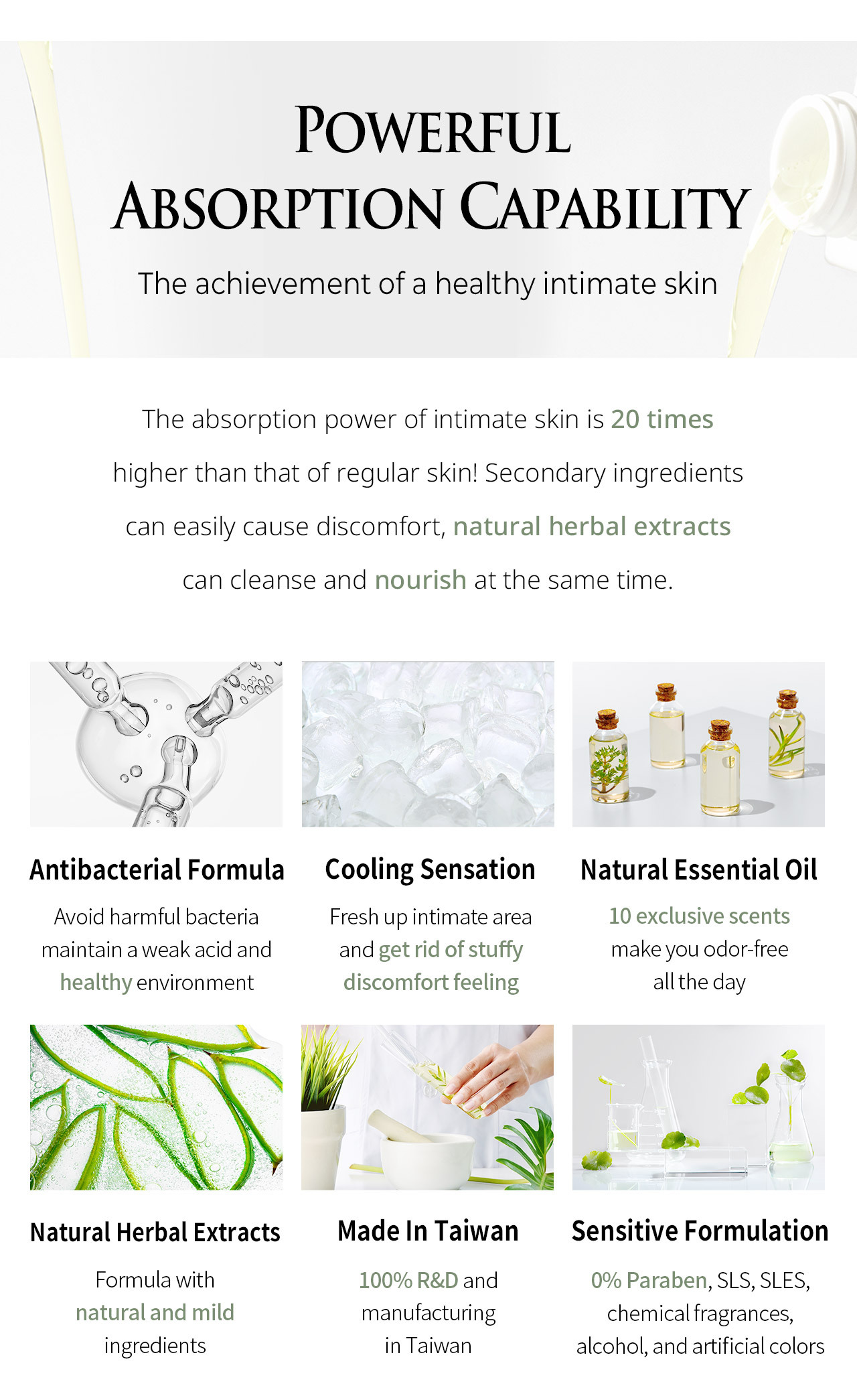 POWERFUL ABSORPTION CAPABILITY

The achievement of a healthy intimate skin

The absorption power of intimate skin is 20 times higher than that of regular skin! Secondary ingredients can easily cause discomfort, natural herbal extracts can cleanse and nourish at the same time.

Antibacterial Formula

Avoid harmful bacteria maintain a weak acid and healthy environment

Cooling Sensation

Fresh up intimate area and get rid of stuffy discomfort feeling

Natural Essential Oil

10 exclusive scents make you odor-free all the day

Natural Herbal Extracts

Formula with natural and mild ingredients

Made In Taiwan

100% R&D and manufacturing in Taiwan

Sensitive Formulation

0% Paraben, SLS, SLES, chemical fragrances, alcohol, and artificial colors